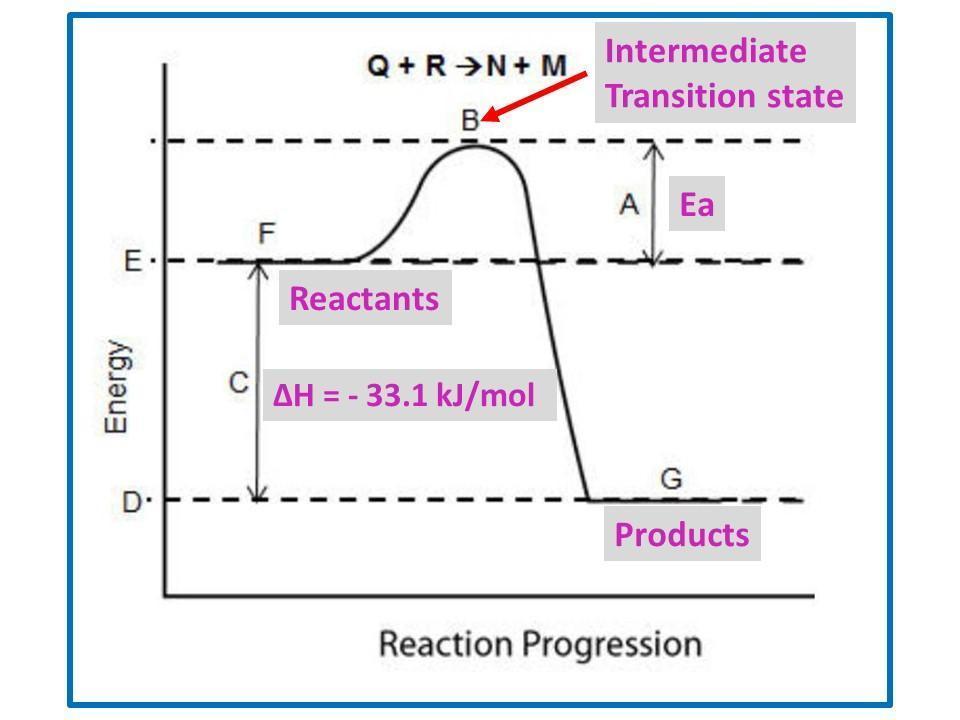 Q + R → N + M

Intermediate
Transition state

B

A

Ea

F

E

Reactants

Energy

C

ΔH = - 33.1 kJ/mol

D

G

Products

Reaction Progression